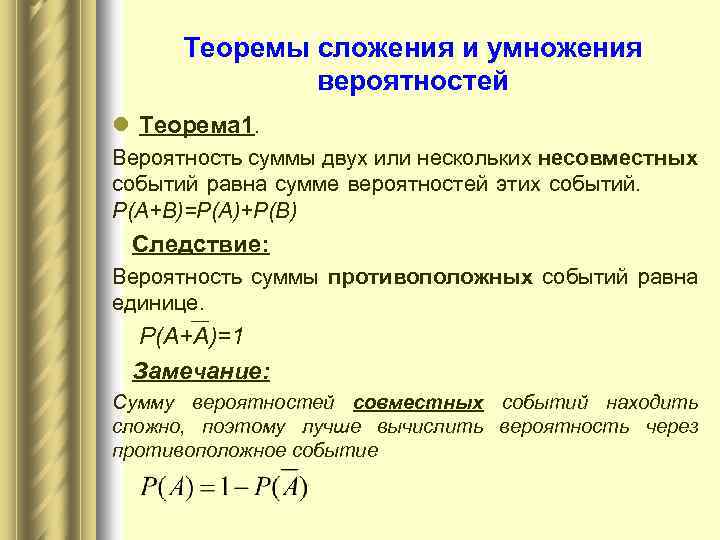 Теоремы сложения и умножения вероятностей

Теорема1.

Вероятность суммы двух или нескольких несовместных событий равна сумме вероятностей этих событий.
$P(A+B)=P(A)+P(B)$

Следствие:

Вероятность суммы противоположных событий равна единице.

$P(A+\overline{A})=1$

Замечание:

Сумму вероятностей совместных событий находить сложно, поэтому лучше вычислить вероятность через противоположное событие

$P(A)=1-P(\overline{A})$